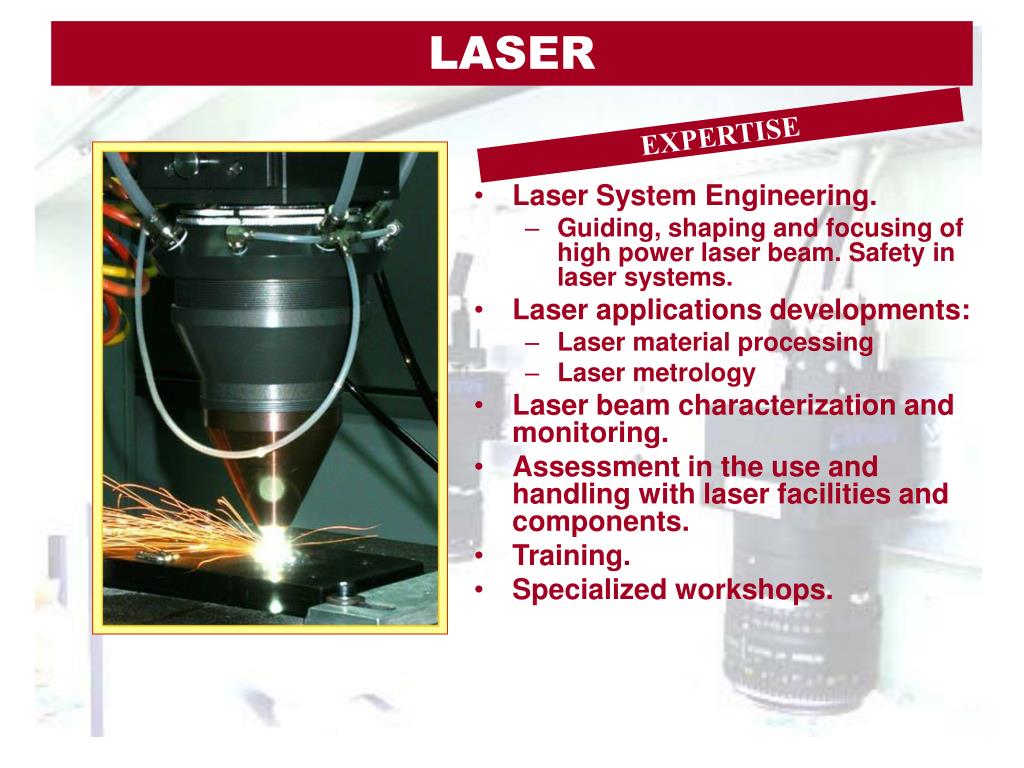 LASER

EXPERTISE

• Laser System Engineering.
– Guiding, shaping and focusing of high power laser beam. Safety in laser systems.
• Laser applications developments:
– Laser material processing
– Laser metrology
• Laser beam characterization and monitoring.
• Assessment in the use and handling with laser facilities and components.
• Training.
• Specialized workshops.